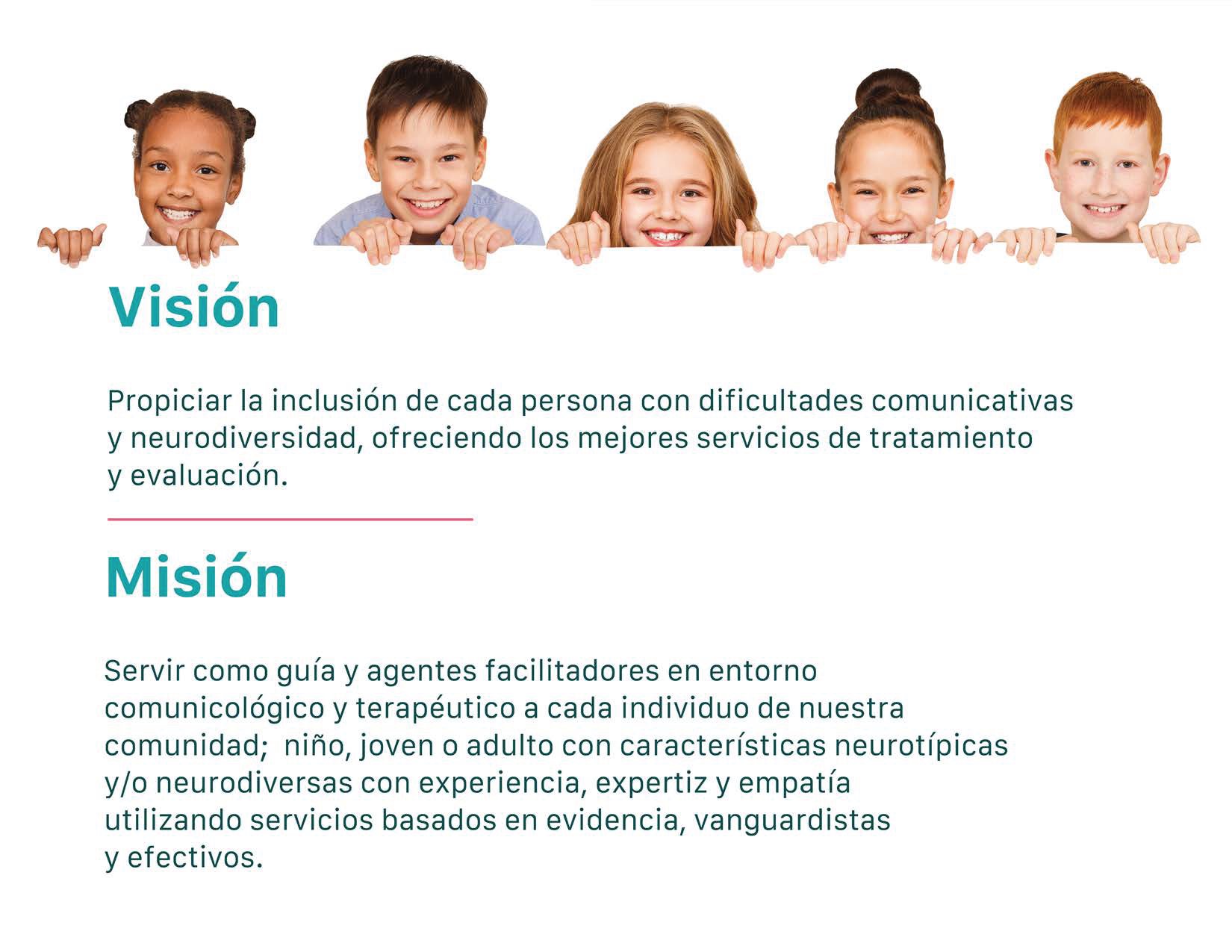 Visión

Propiciar la inclusión de cada persona con dificultades comunicativas y neurodiversidad, ofreciendo los mejores servicios de tratamiento y evaluación.

Misión

Servir como guía y agentes facilitadores en entorno comunicológico y terapéutico a cada individuo de nuestra comunidad; niño, joven o adulto con características neurotípicas y/o neurodiversas con experiencia, expertiz y empatía utilizando servicios basados en evidencia, vanguardistas y efectivos.